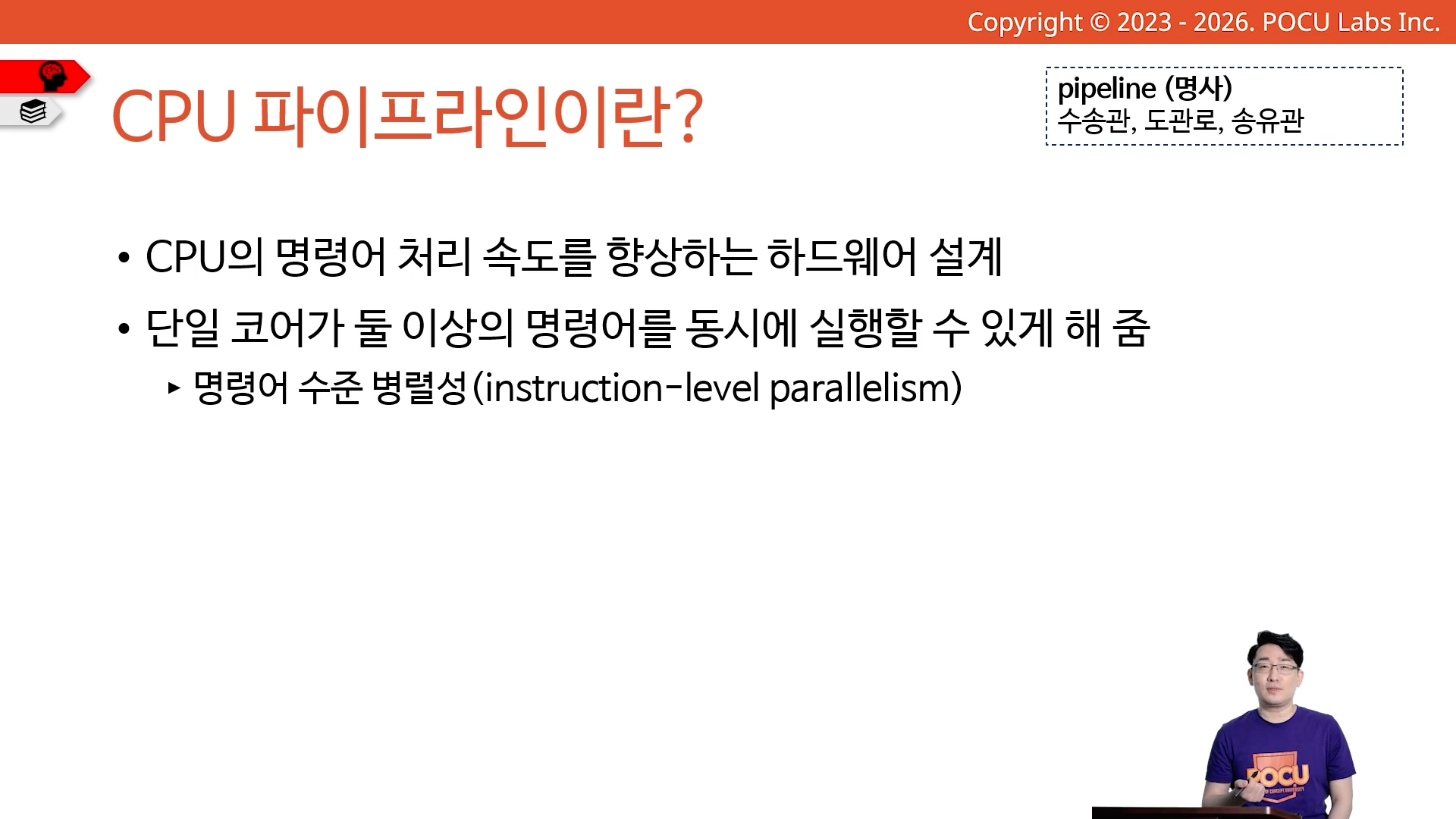 Copyright © 2023 - 2026. POCU Labs Inc.

CPU 파이프라인이란?

pipeline (명사)
수송관, 도관로, 송유관

• CPU의 명령어 처리 속도를 향상하는 하드웨어 설계

• 단일 코어가 둘 이상의 명령어를 동시에 실행할 수 있게 해 줌

▸ 명령어 수준 병렬성(instruction-level parallelism)

POCU